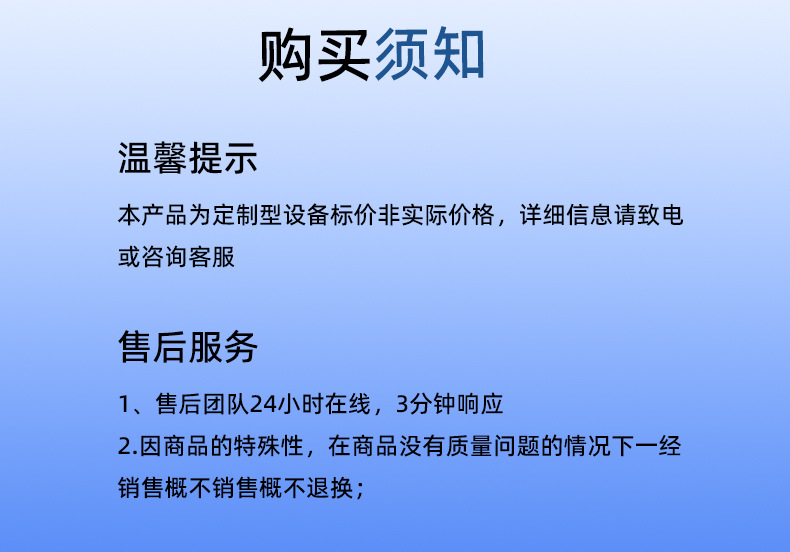 购买须知

温馨提示

本产品为定制型设备标价非实际价格，详细信息请致电或咨询客服

售后服务

1、售后团队24小时在线，3分钟响应
2.因商品的特殊性，在商品没有质量问题的情况下一经销售概不销售概不退换；